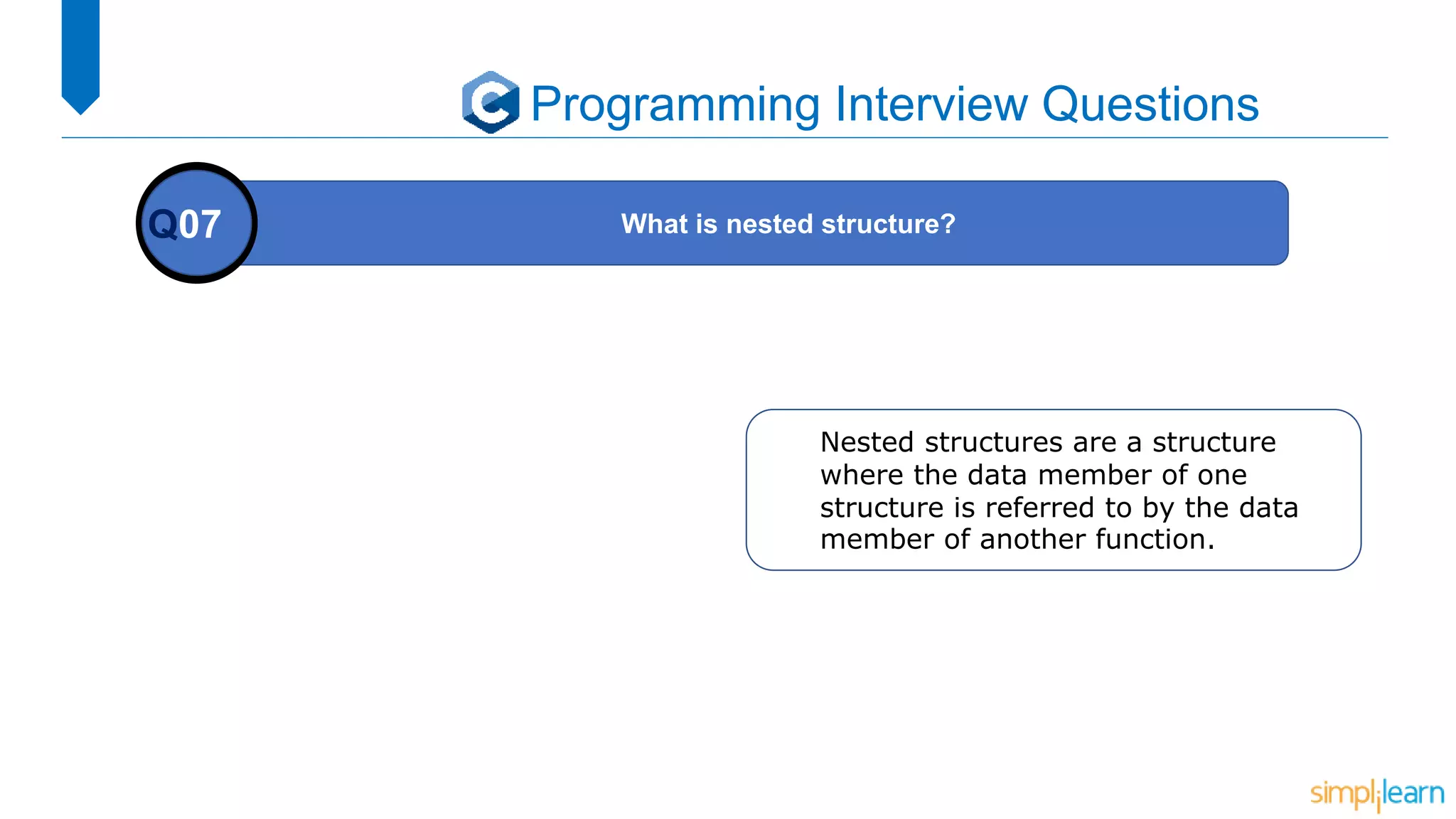 C Programming Interview Questions

Q07

What is nested structure?

Nested structures are a structure where the data member of one structure is referred to by the data member of another function.

simplilearn